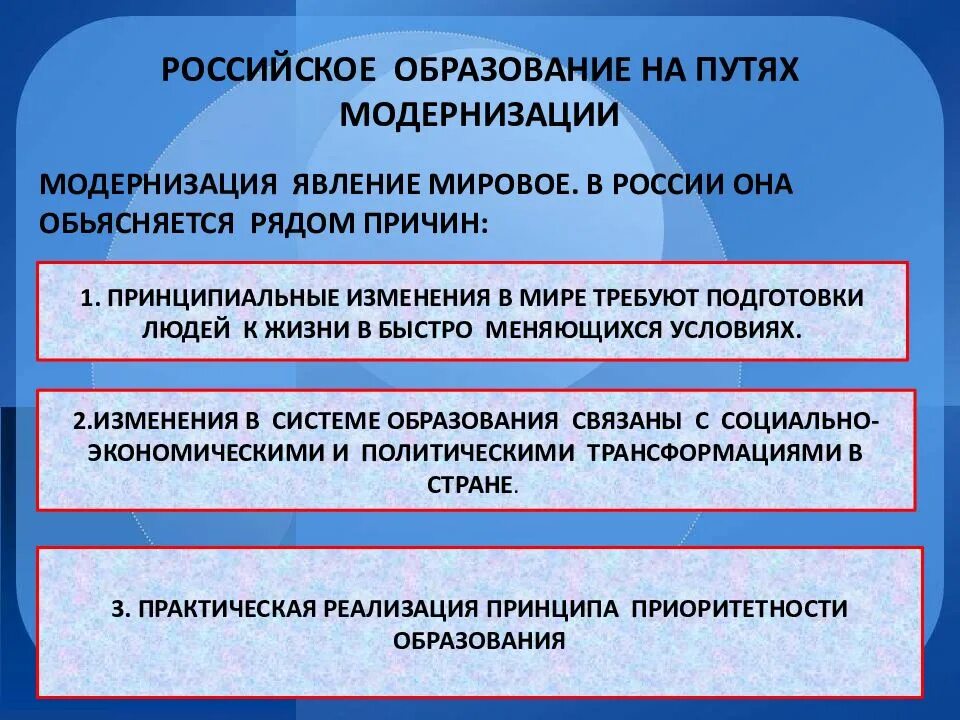 РОССИЙСКОЕ ОБРАЗОВАНИЕ НА ПУТЯХ МОДЕРНИЗАЦИИ

МОДЕРНИЗАЦИЯ ЯВЛЕНИЕ МИРОВОЕ. В РОССИИ ОНА ОБЬЯСНЯЕТСЯ РЯДОМ ПРИЧИН:

1. ПРИНЦИПИАЛЬНЫЕ ИЗМЕНЕНИЯ В МИРЕ ТРЕБУЮТ ПОДГОТОВКИ ЛЮДЕЙ К ЖИЗНИ В БЫСТРО МЕНЯЮЩИХСЯ УСЛОВИЯХ.

2.ИЗМЕНЕНИЯ В СИСТЕМЕ ОБРАЗОВАНИЯ СВЯЗАНЫ С СОЦИАЛЬНО-ЭКОНОМИЧЕСКИМИ И ПОЛИТИЧЕСКИМИ ТРАНСФОРМАЦИЯМИ В СТРАНЕ.

3. ПРАКТИЧЕСКАЯ РЕАЛИЗАЦИЯ ПРИНЦИПА ПРИОРИТЕТНОСТИ ОБРАЗОВАНИЯ